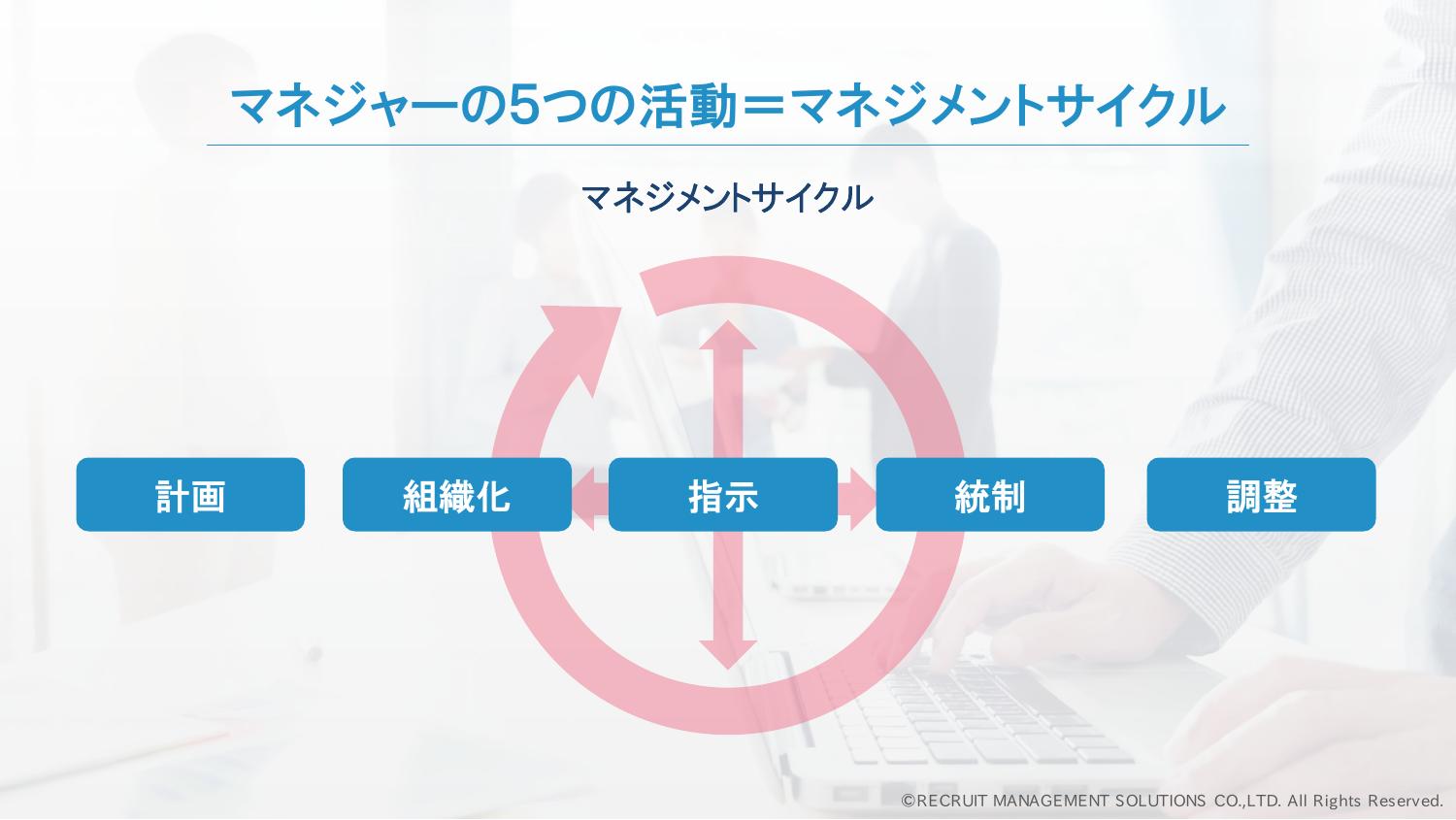 マネジャーの5つの活動＝マネジメントサイクル

マネジメントサイクル

計画

組織化

指示

統制

調整

©RECRUIT MANAGEMENT SOLUTIONS CO.,LTD. All Rights Reserved.